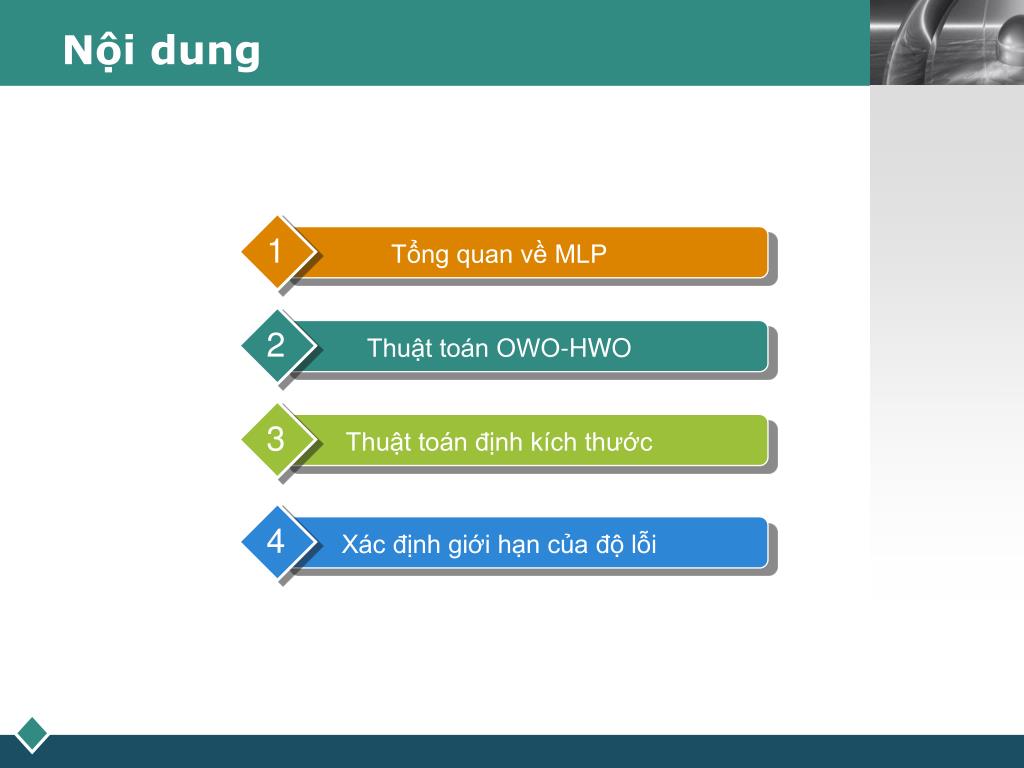 Nội dung

1 Tổng quan về MLP

2 Thuật toán OWO-HWO

3 Thuật toán định kích thước

4 Xác định giới hạn của độ lỗi